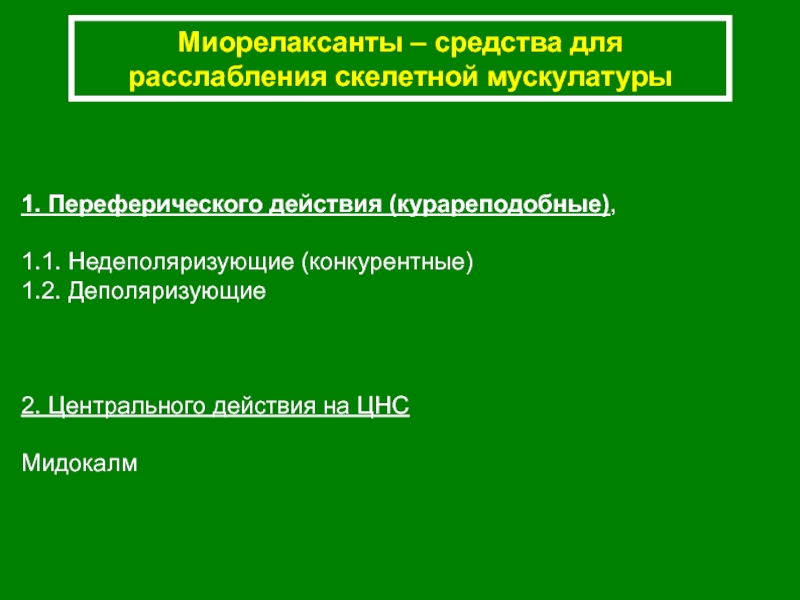 Миорелаксанты – средства для расслабления скелетной мускулатуры

1. Переферического действия (курареподобные),

1.1. Недеполяризующие (конкурентные)
1.2. Деполяризующие

2. Центрального действия на ЦНС

Мидокалм